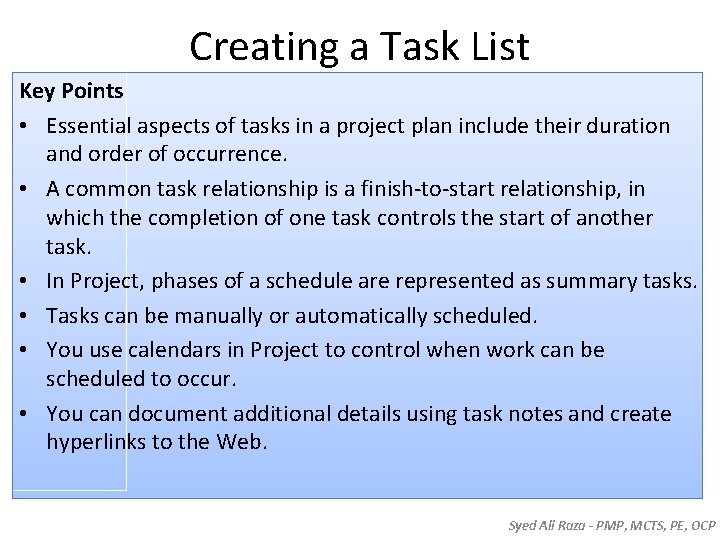 Creating a Task List

Key Points

• Essential aspects of tasks in a project plan include their duration and order of occurrence.

• A common task relationship is a finish-to-start relationship, in which the completion of one task controls the start of another task.

• In Project, phases of a schedule are represented as summary tasks.

• Tasks can be manually or automatically scheduled.

• You use calendars in Project to control when work can be scheduled to occur.

• You can document additional details using task notes and create hyperlinks to the Web.

Syed Ali Raza - PMP, MCTS, PE, OCP